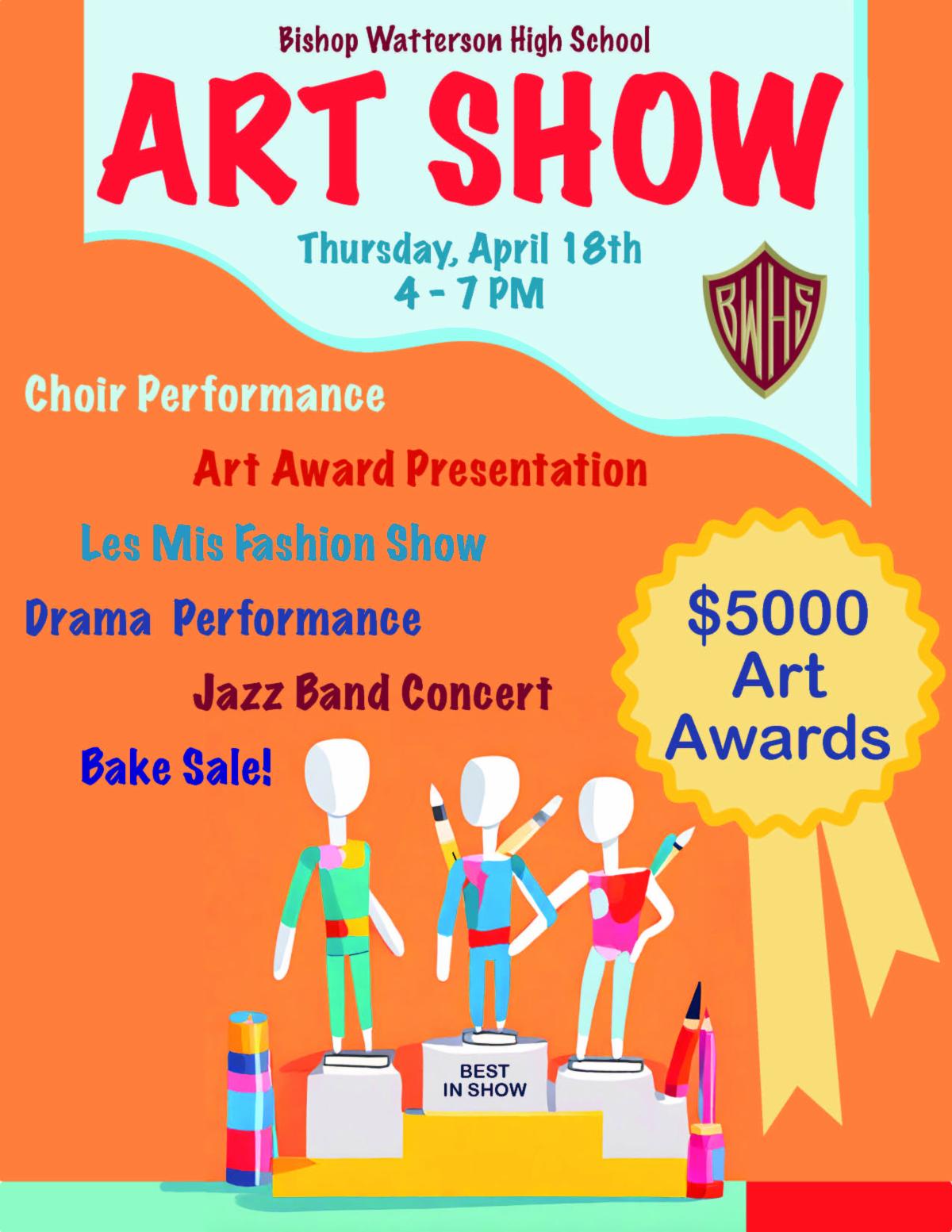 Bishop Watterson High School

ART SHOW

Thursday, April 18th
4 - 7 PM

BWHS

Choir Performance

Art Award Presentation

Les Mis Fashion Show

Drama Performance

Jazz Band Concert

Bake Sale!

$5000 Art Awards

BEST IN SHOW